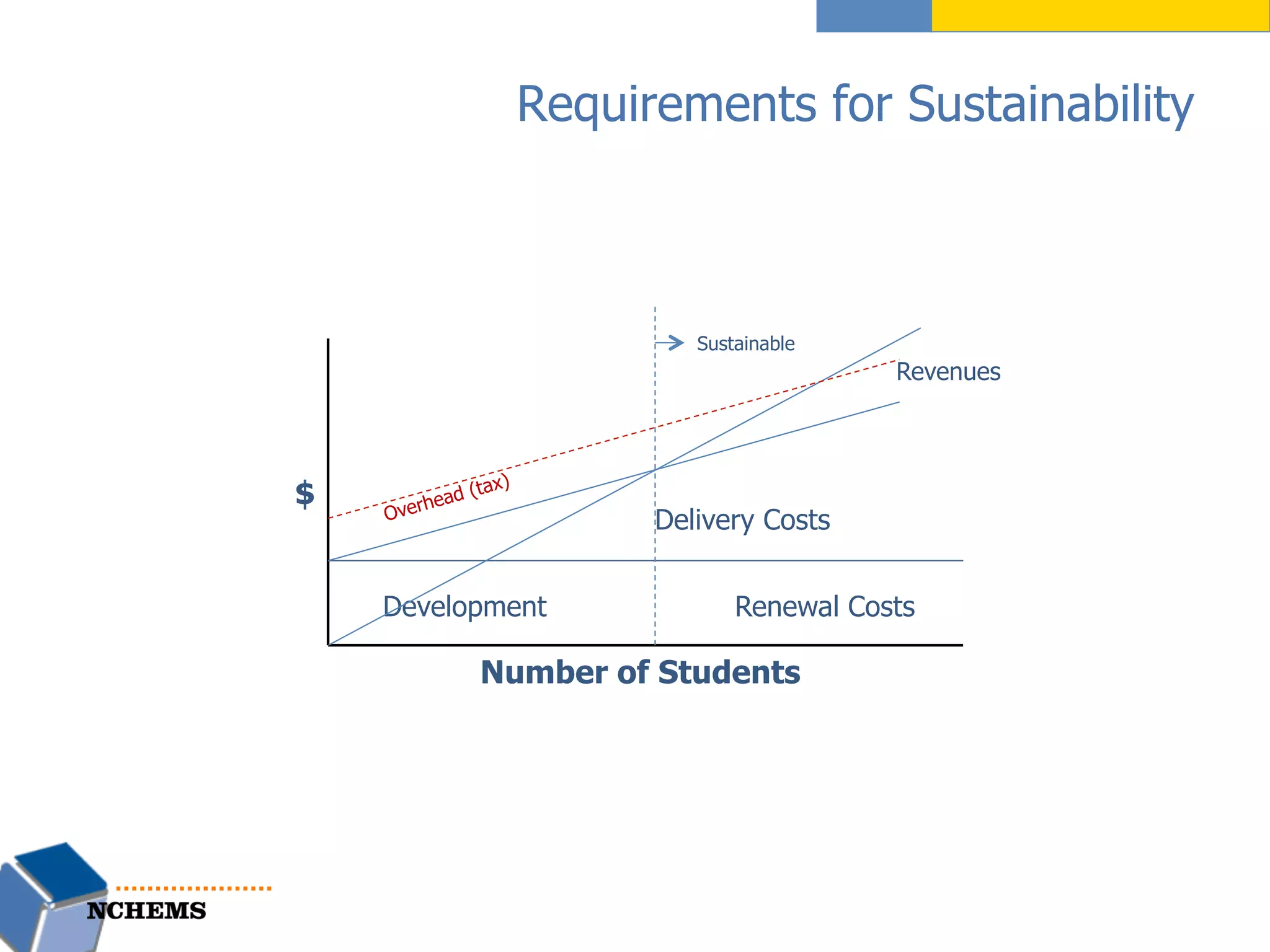 Requirements for Sustainability

Sustainable

Revenues

Overhead (tax)

$

Delivery Costs

Development

Renewal Costs

Number of Students

NCHEMS